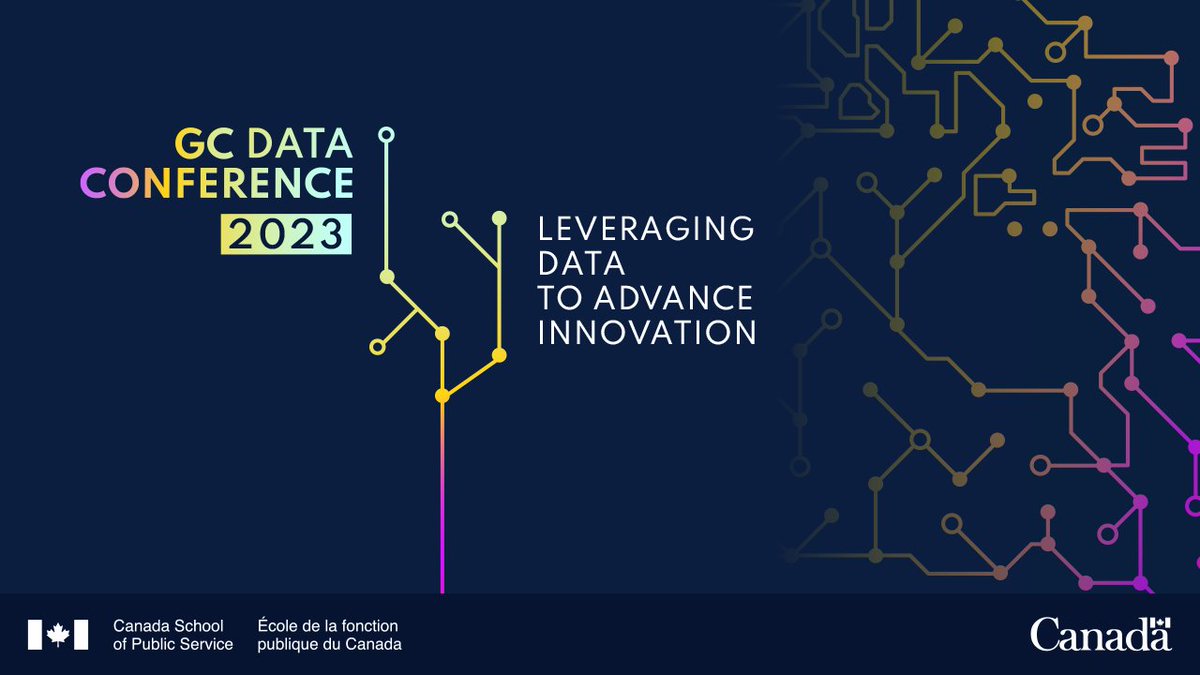 GC DATA CONFERENCE 2023

LEVERAGING DATA TO ADVANCE INNOVATION

Canada School of Public Service
École de la fonction publique du Canada

Canada